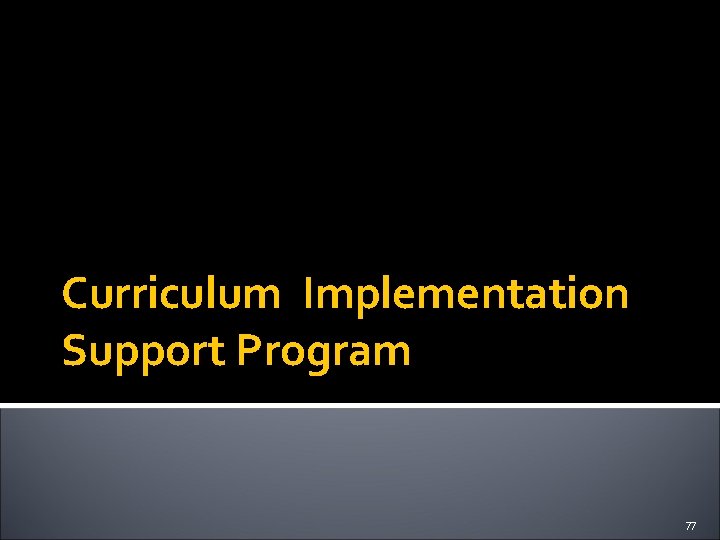 Curriculum Implementation Support Program

77